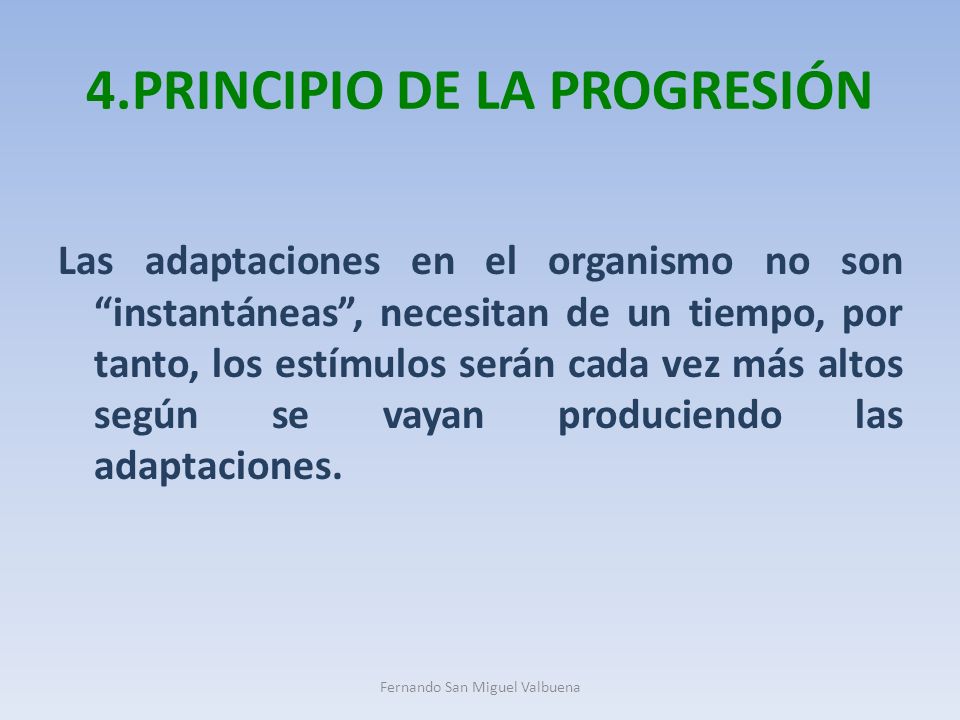 4.PRINCIPIO DE LA PROGRESIÓN

Las adaptaciones en el organismo no son “instantáneas”, necesitan de un tiempo, por tanto, los estímulos serán cada vez más altos según se vayan produciendo las adaptaciones.

Fernando San Miguel Valbuena